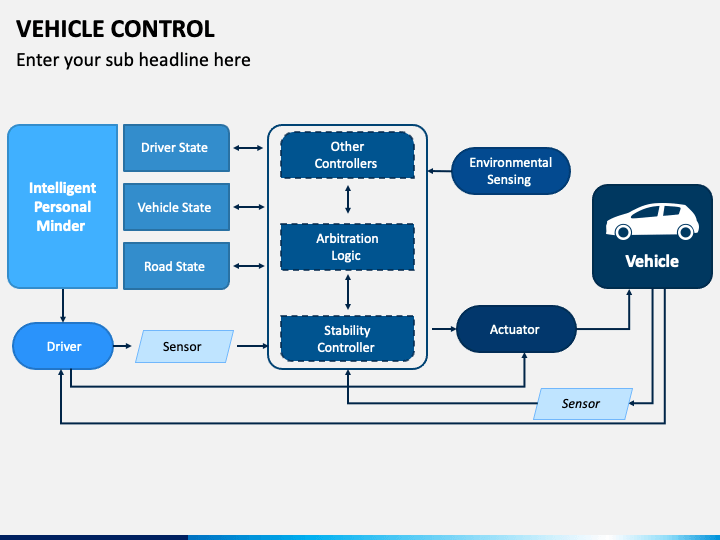 VEHICLE CONTROL

Enter your sub headline here

Intelligent Personal Minder

Driver State

Vehicle State

Road State

Other Controllers

Arbitration Logic

Stability Controller

Environmental Sensing

Vehicle

Driver

Sensor

Actuator

Sensor